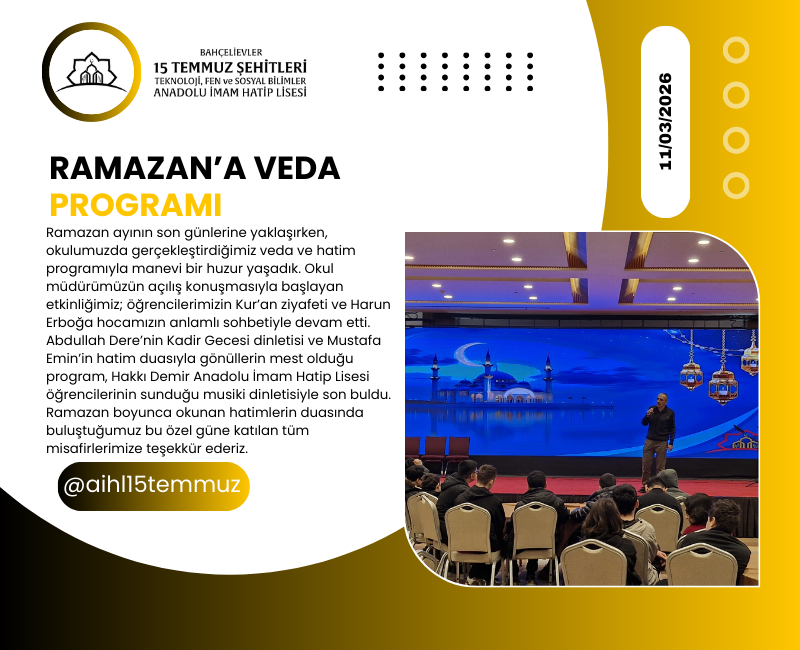 BAHÇELİEVLER
15 TEMMUZ ŞEHİTLERİ
TEKNOLOJİ, FEN ve SOSYAL BİLİMLER
ANADOLU İMAM HATİP LİSESİ

11/03/2026

RAMAZAN'A VEDA
PROGRAMI

Ramazan ayının son günlerine yaklaşırken, okulumuzda gerçekleştirdiğimiz veda ve hatim programıyla manevi bir huzur yaşadık. Okul müdürümüzün açılış konuşmasıyla başlayan etkinliğimiz; öğrencilerimizin Kur'an ziyafeti ve Harun Erboğa hocamızın anlamlı sohbetiyle devam etti. Abdullah Dere'nin Kadir Gecesi dinletisi ve Mustafa Emin'in hatim duasıyla gönüllerin mest olduğu program, Hakkı Demir Anadolu İmam Hatip Lisesi öğrencilerinin sunduğu musiki dinletisiyle son buldu. Ramazan boyunca okunan hatimlerin duasında buluştuğumuz bu özel güne katılan tüm misafirlerimize teşekkür ederiz.

@aihl15temmuz